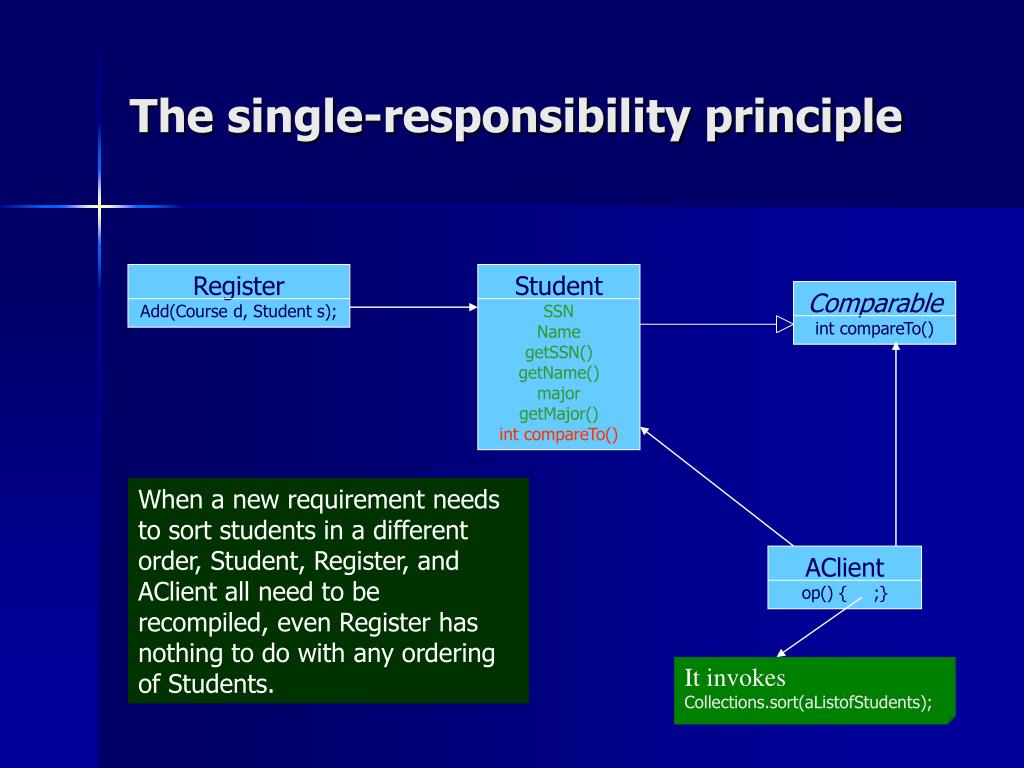 The single-responsibility principle

Register
Add(Course d, Student s);

Student
SSN
Name
getSSN()
getName()
major
getMajor()
int compareTo()

Comparable
int compareTo()

When a new requirement needs to sort students in a different order, Student, Register, and AClient all need to be recompiled, even Register has nothing to do with any ordering of Students.

AClient
op() { ;}

It invokes
Collections.sort(aListofStudents);